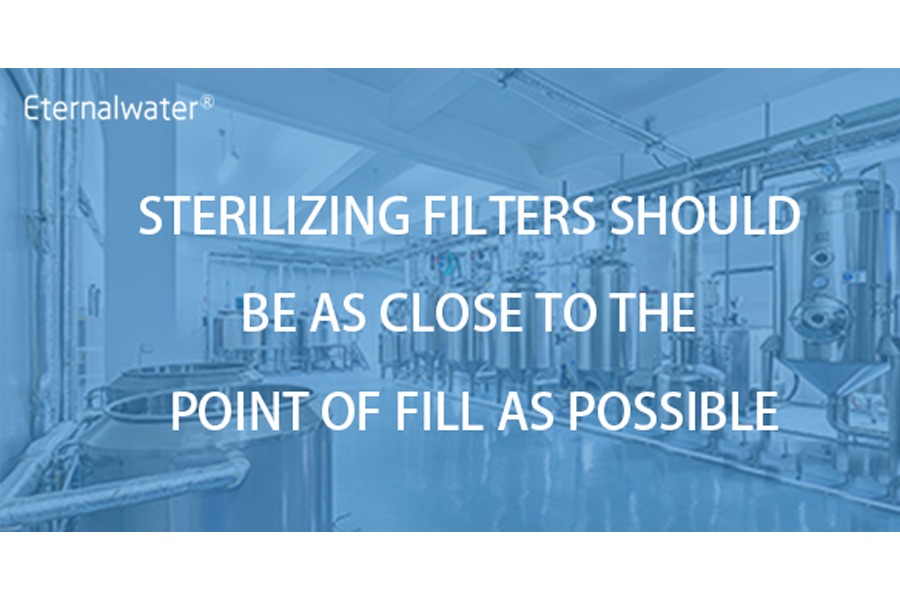 Eternalwater®

STERILIZING FILTERS SHOULD BE AS CLOSE TO THE POINT OF FILL AS POSSIBLE